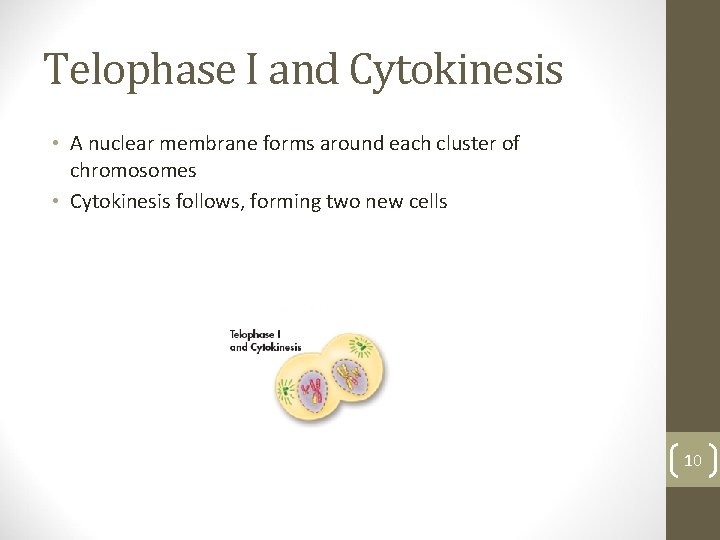 Telophase I and Cytokinesis

• A nuclear membrane forms around each cluster of chromosomes
• Cytokinesis follows, forming two new cells

Telophase I and Cytokinesis

10